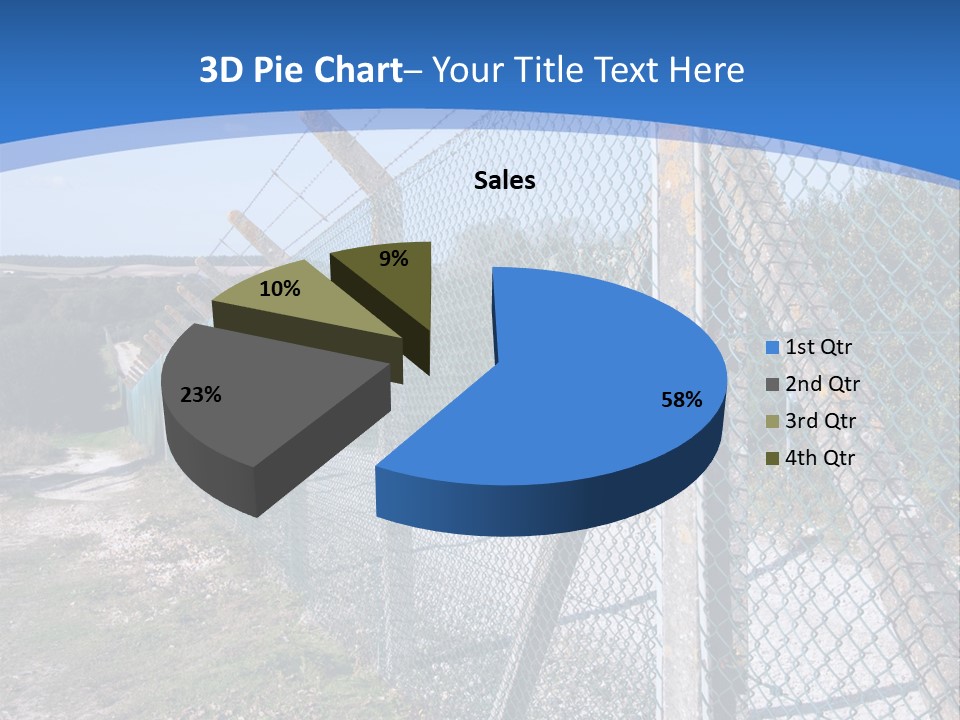 3D Pie Chart– Your Title Text Here

Sales

9%
10%
23%
58%

1st Qtr
2nd Qtr
3rd Qtr
4th Qtr